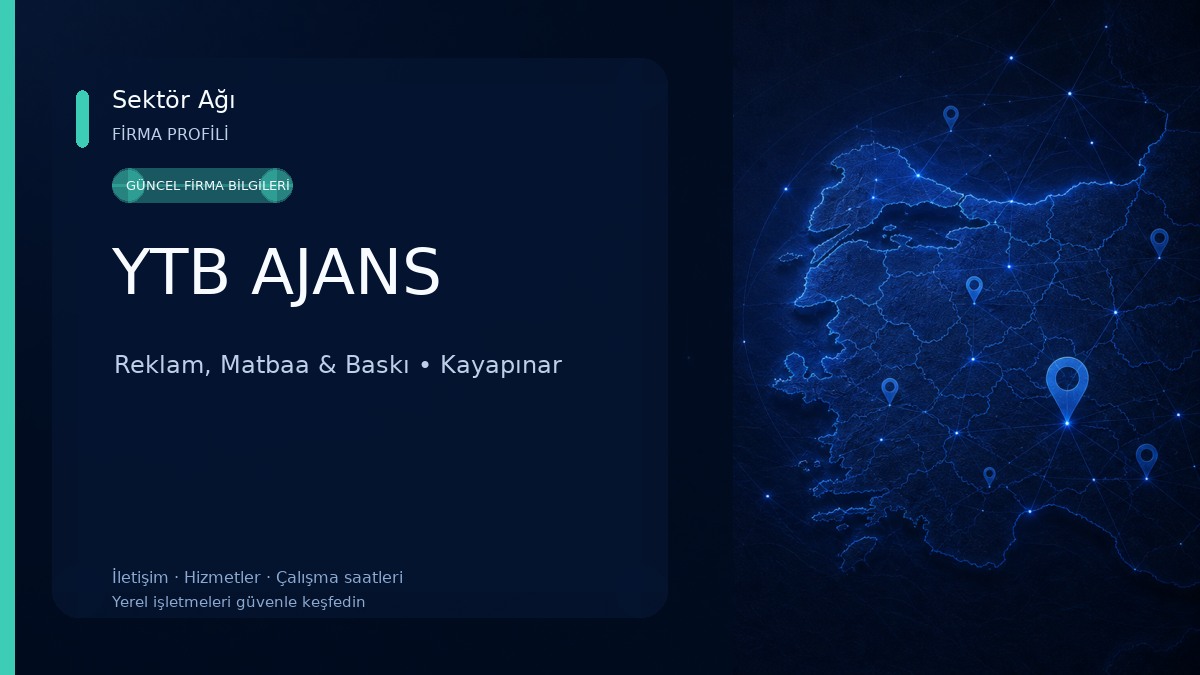 Sektör Ağı
FİRMA PROFİLİ

GÜNCEL FİRMA BİLGİLERİ

YTB AJANS

Reklam, Matbaa & Baskı • Kayapınar

İletişim · Hizmetler · Çalışma saatleri
Yerel işletmeleri güvenle keşfedin